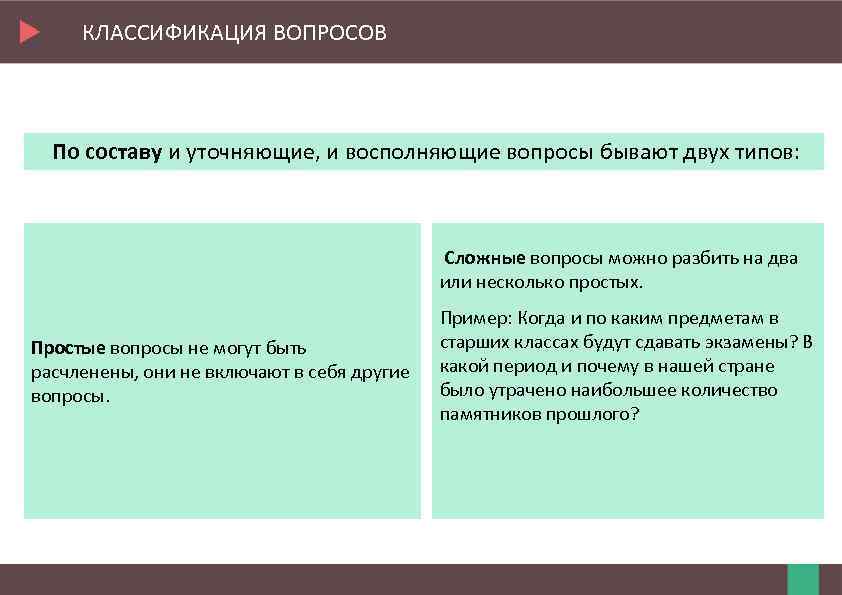 КЛАССИФИКАЦИЯ ВОПРОСОВ

По составу и уточняющие, и восполняющие вопросы бывают двух типов:

Простые вопросы не могут быть расчленены, они не включают в себя другие вопросы.

Сложные вопросы можно разбить на два или несколько простых.

Пример: Когда и по каким предметам в старших классах будут сдавать экзамены? В какой период и почему в нашей стране было утрачено наибольшее количество памятников прошлого?